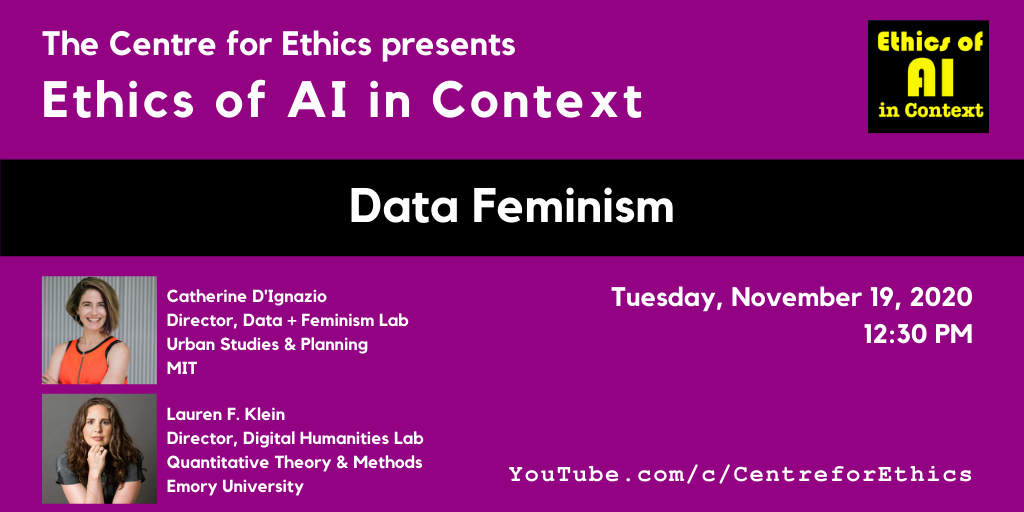 The Centre for Ethics presents
Ethics of AI in Context

Ethics of
AI
in Context

Data Feminism

Catherine D'Ignazio
Director, Data + Feminism Lab
Urban Studies & Planning
MIT

Lauren F. Klein
Director, Digital Humanities Lab
Quantitative Theory & Methods
Emory University

Tuesday, November 19, 2020
12:30 PM

YouTube.com/c/CentreforEthics